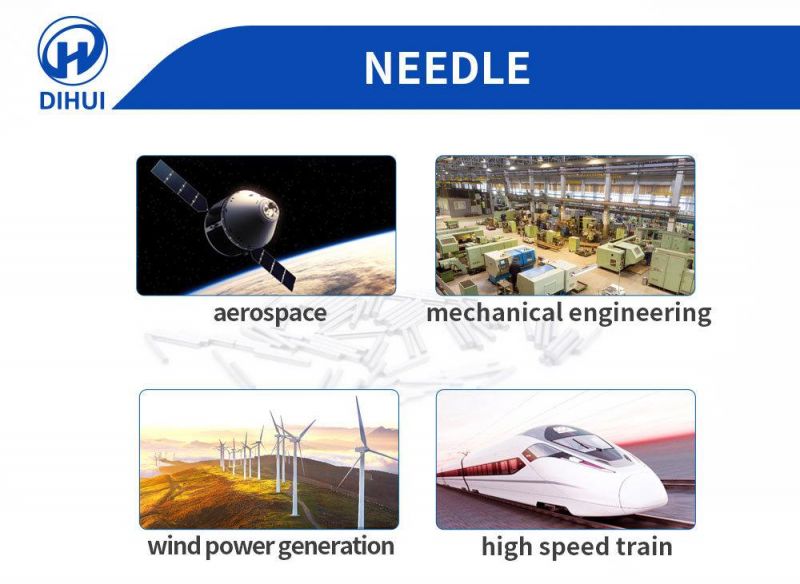 DIHUI

NEEDLE

aerospace

mechanical engineering

wind power generation

high speed train